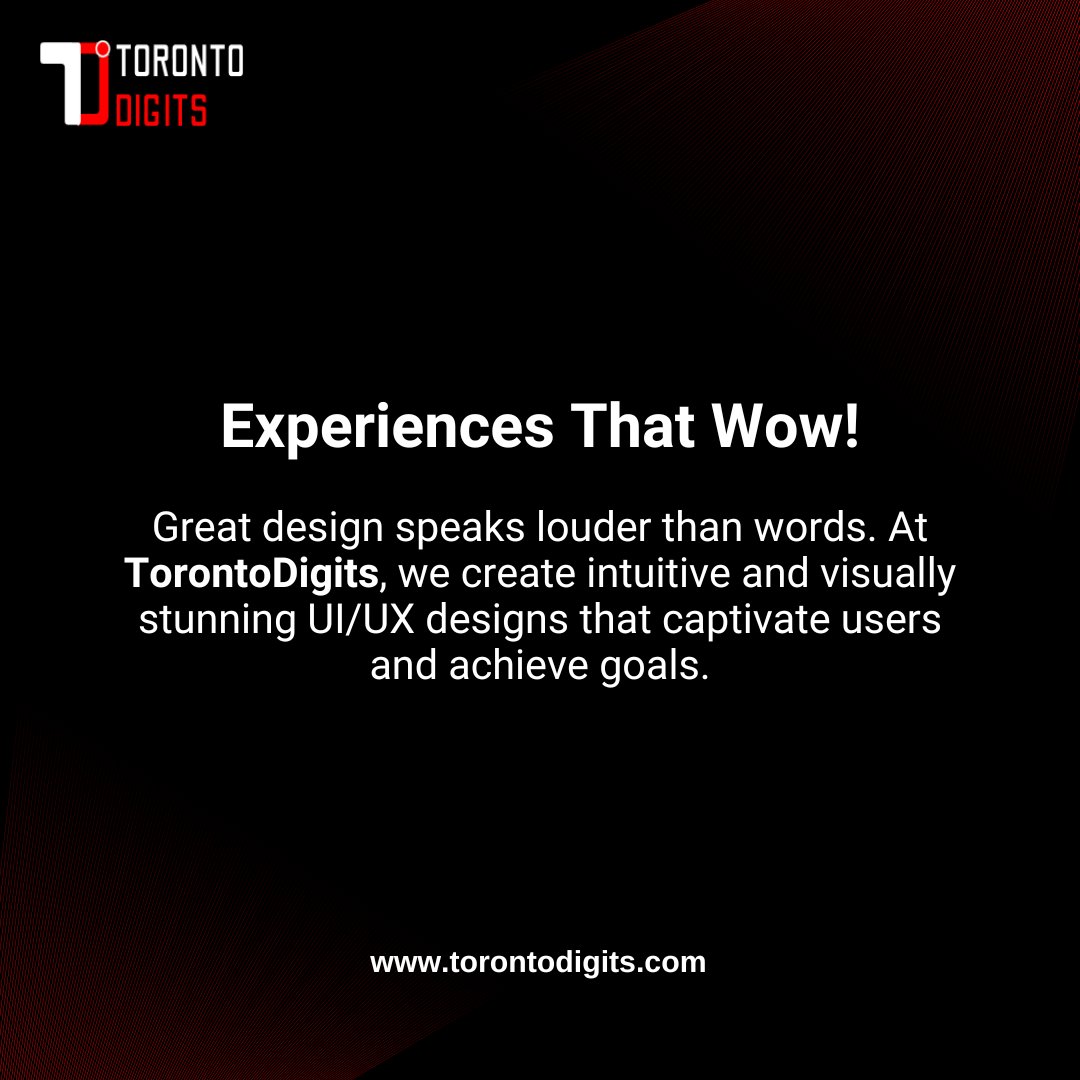 TORONTO
DIGITS

Experiences That Wow!

Great design speaks louder than words. At TorontoDigits, we create intuitive and visually stunning UI/UX designs that captivate users and achieve goals.

www.torontodigits.com